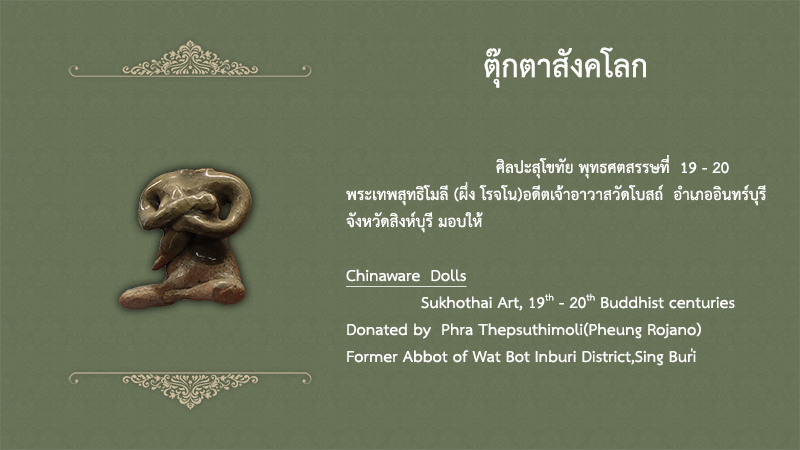 ตุ๊กตาสังคโลก

ศิลปะสุโขทัย พุทธศตสรรษที่ 19 - 20
พระเทพสุทธิโมลี (ผึ่ง โรจโน)อดีตเจ้าอาวาสวัดโบสถ์ อำเภออินทร์บุรี จังหวัดสิงห์บุรี มอบให้

Chinaware Dolls

Sukhothai Art, $19^{th}$ - $20^{th}$ Buddhist centuries
Donated by Phra Thepsuthimoli(Pheung Rojano)
Former Abbot of Wat Bot Inburi District,Sing Buri